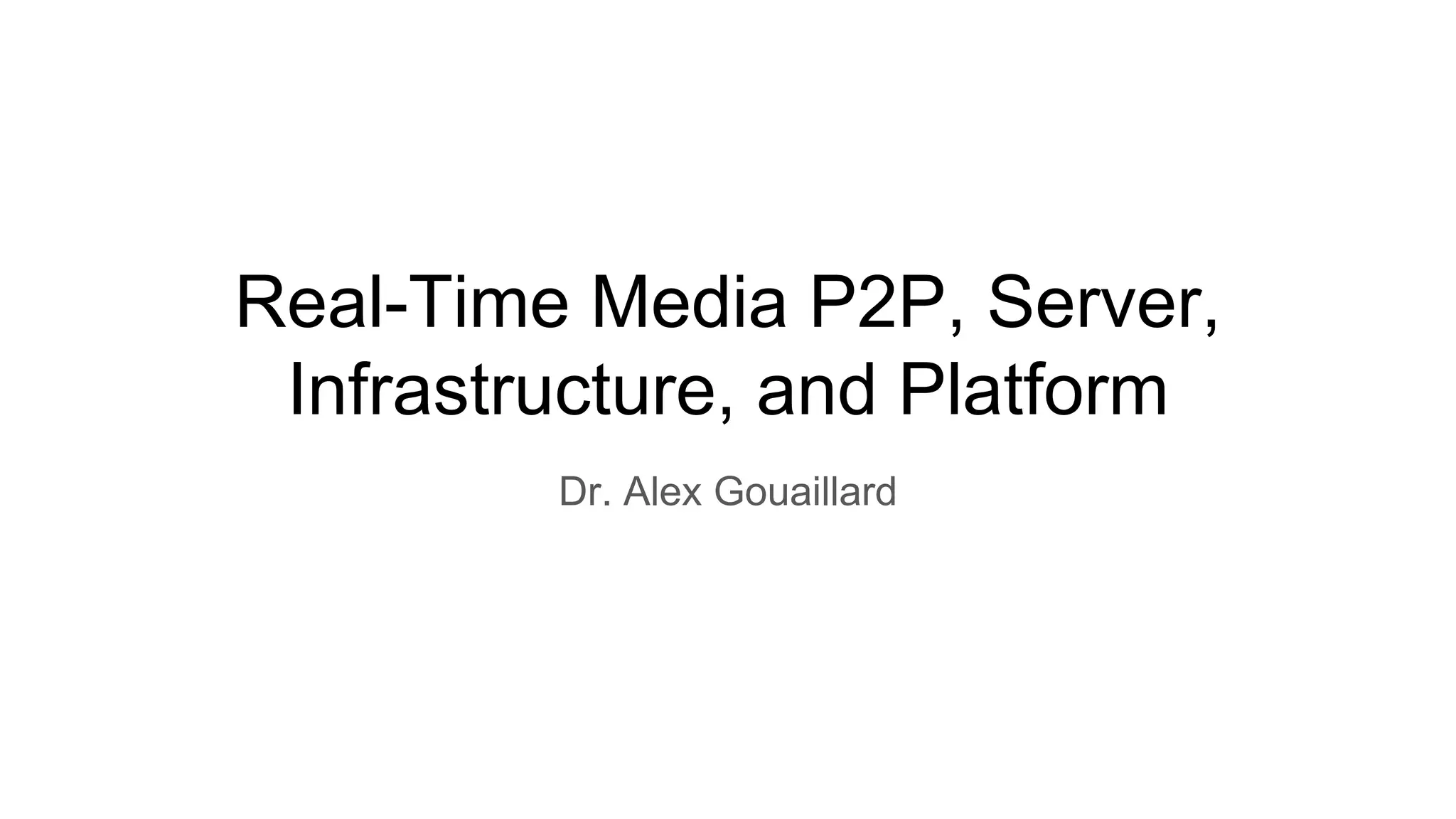 Real-Time Media P2P, Server, Infrastructure, and Platform

Dr. Alex Gouaillard